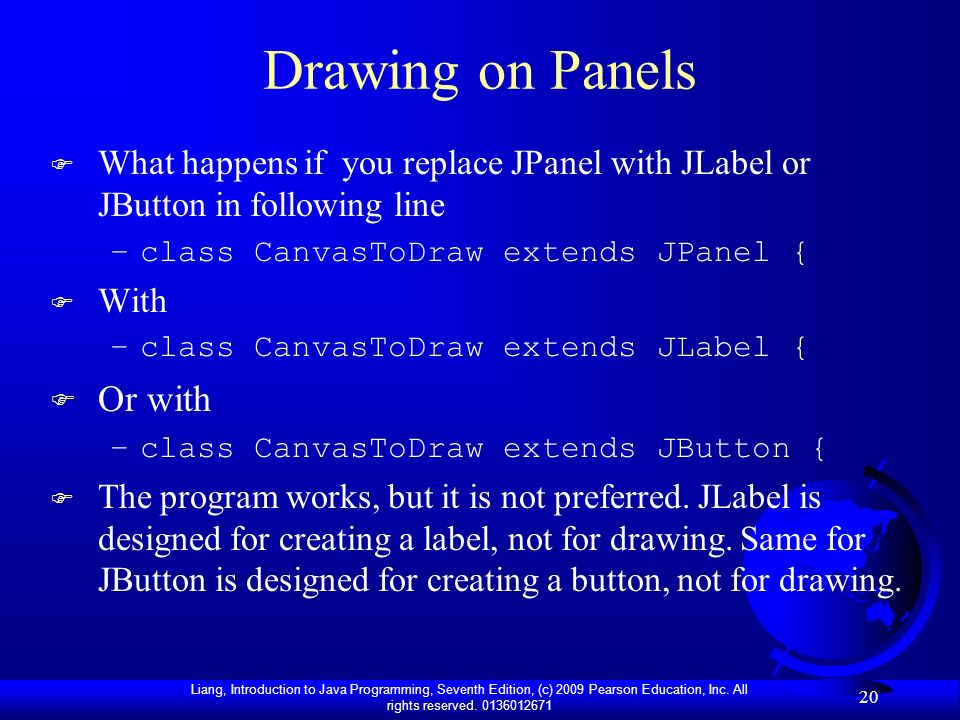 Drawing on Panels

What happens if you replace JPanel with JLabel or JButton in following line

– class CanvasToDraw extends JPanel {

With

– class CanvasToDraw extends JLabel {

Or with

– class CanvasToDraw extends JButton {

The program works, but it is not preferred. JLabel is designed for creating a label, not for drawing. Same for JButton is designed for creating a button, not for drawing.

Liang, Introduction to Java Programming, Seventh Edition, (c) 2009 Pearson Education, Inc. All rights reserved. 0136012671

20